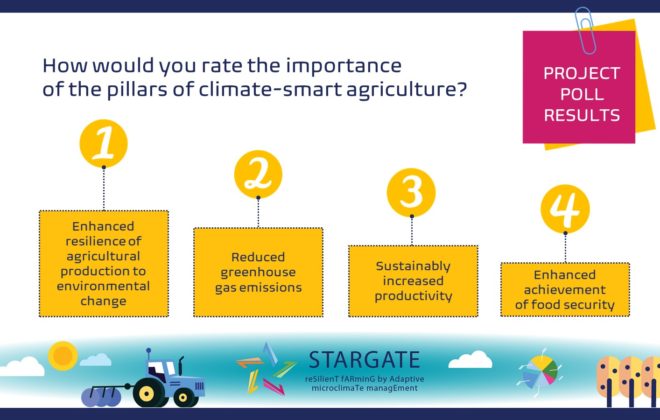 How would you rate the importance of the pillars of climate-smart agriculture?

PROJECT POLL RESULTS

1

Enhanced resilience of agricultural production to environmental change

2

Reduced greenhouse gas emissions

3

Sustainably increased productivity

4

Enhanced achievement of food security

STARGATE

reSilienT fARminG by Adaptive microclimaTe managEment